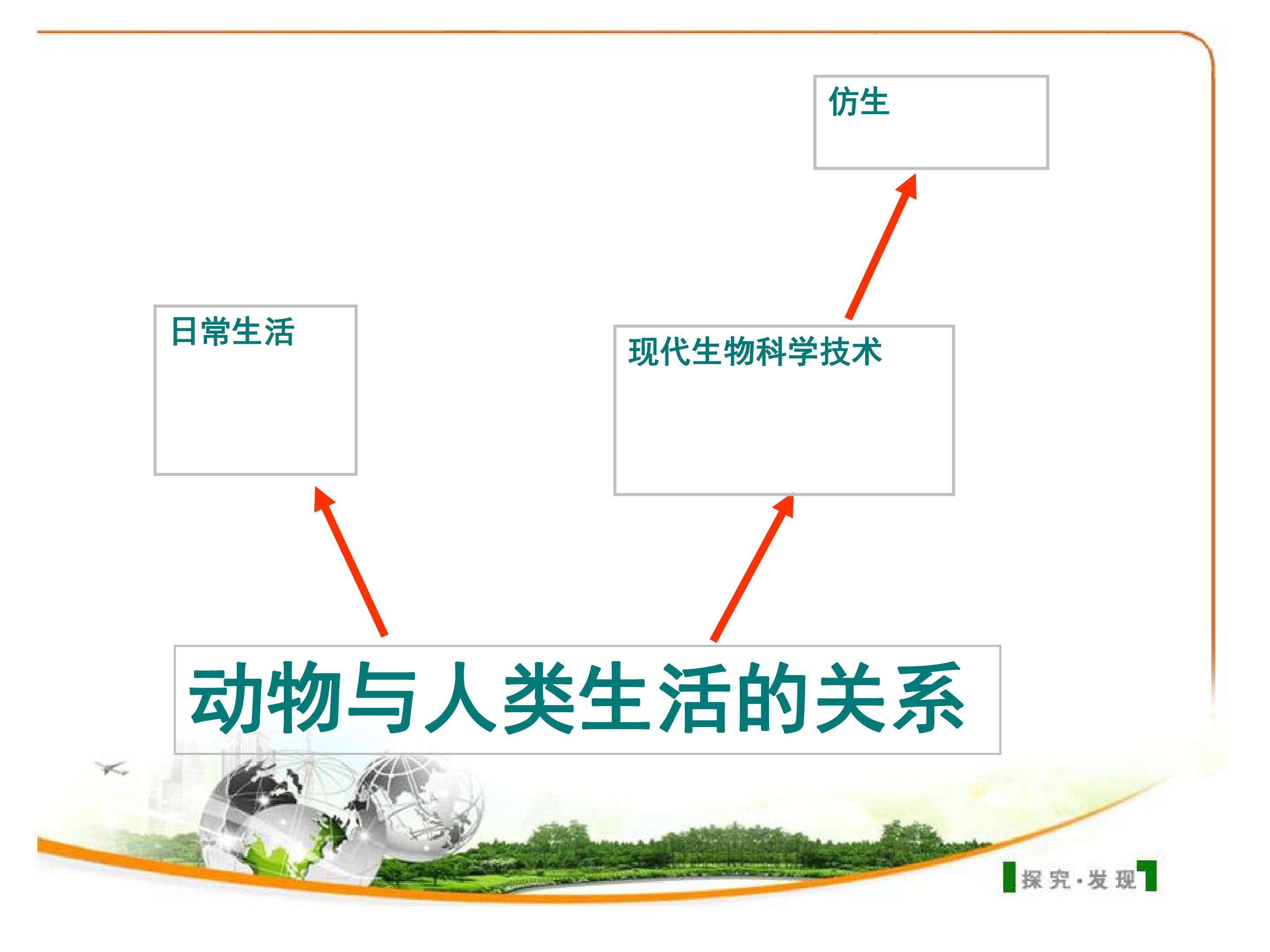 仿生

日常生活

现代生物科学技术

动物与人类生活的关系

探究·发现